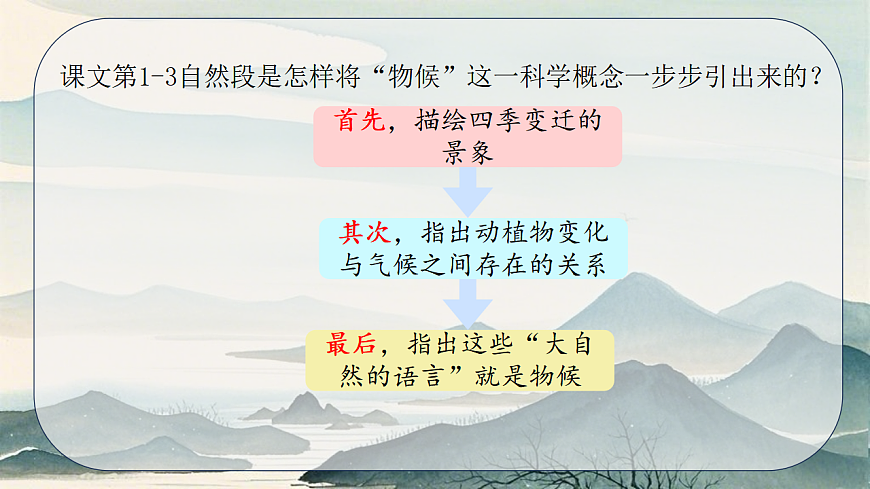 课文第1-3自然段是怎样将“物候”这一科学概念一步步引出来的？

首先，描绘四季变迁的景象

其次，指出动植物变化与气候之间存在的关系

最后，指出这些“大自然的语言”就是物候